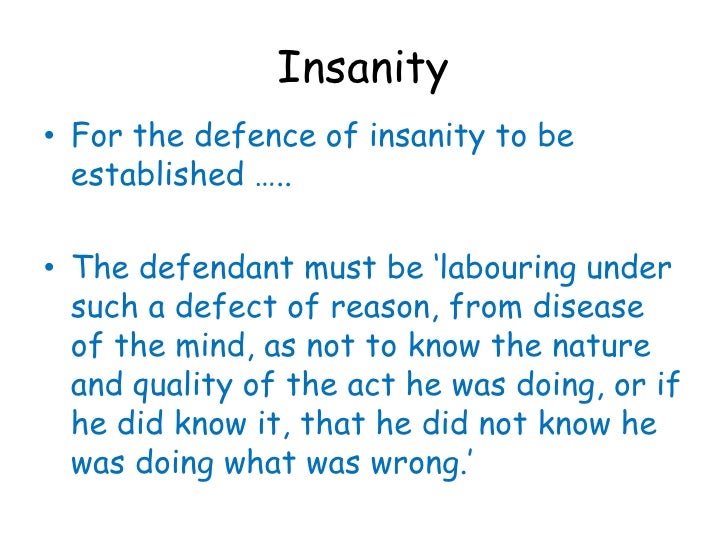 Insanity

• For the defence of insanity to be established …..

• The defendant must be ‘labouring under such a defect of reason, from disease of the mind, as not to know the nature and quality of the act he was doing, or if he did know it, that he did not know he was doing what was wrong.’